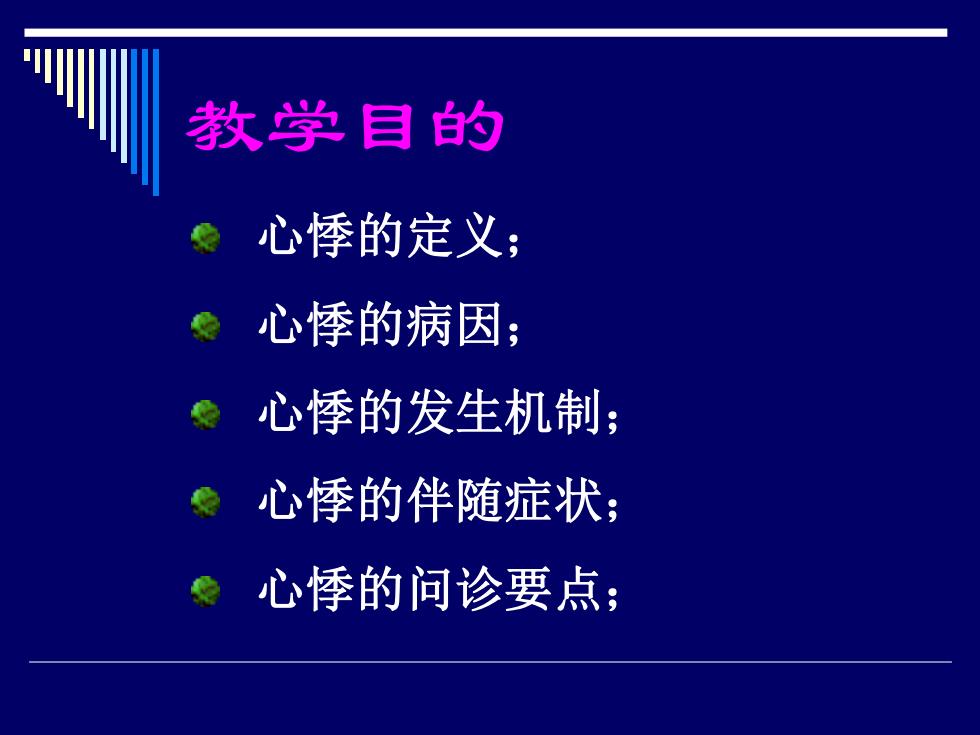 教学目的

心悸的定义；

心悸的病因；

心悸的发生机制；

心悸的伴随症状；

心悸的问诊要点；